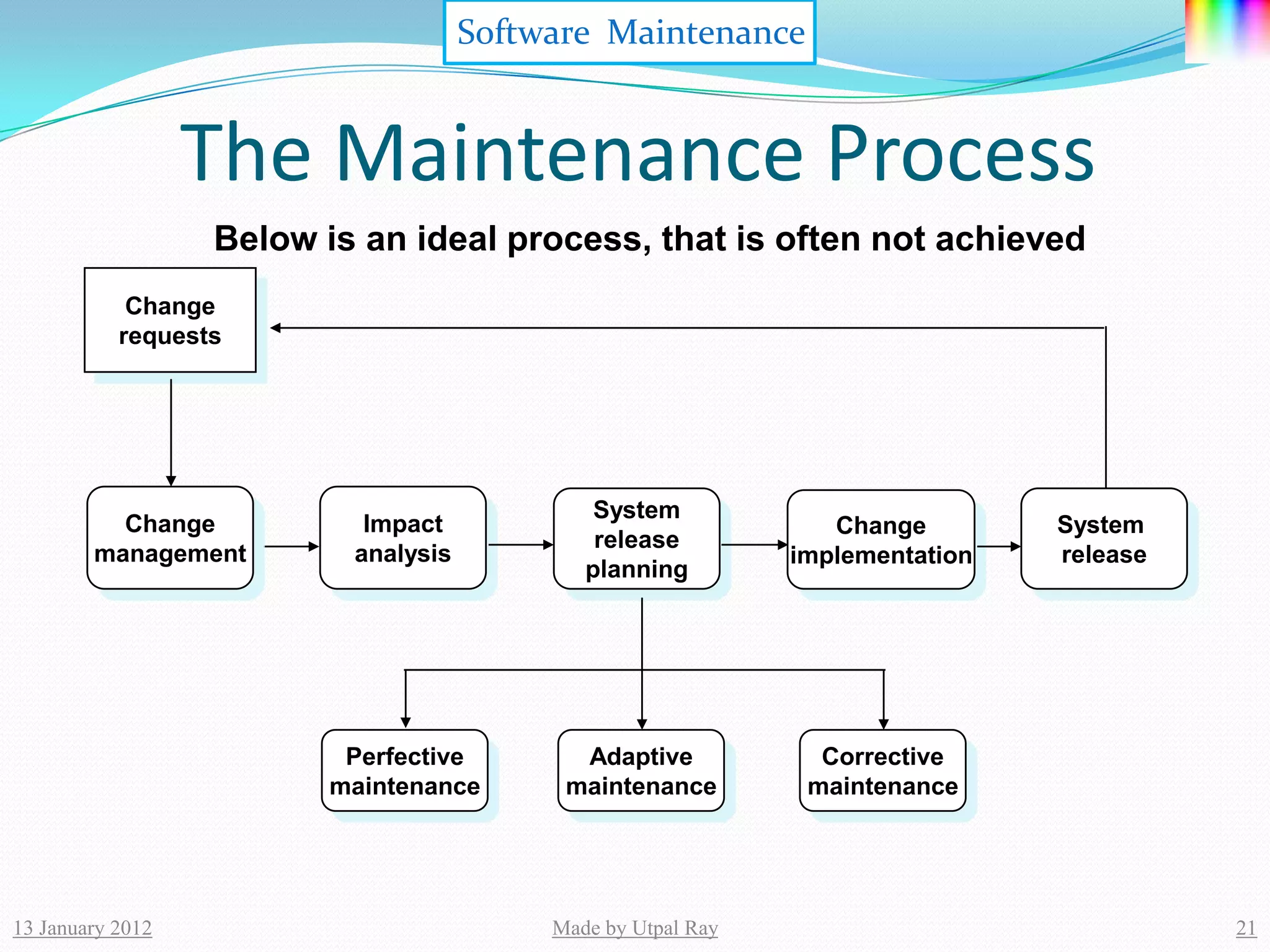 Software Maintenance

The Maintenance Process

Below is an ideal process, that is often not achieved

Change requests

Change management

Impact analysis

System release planning

Change implementation

System release

Perfective maintenance

Adaptive maintenance

Corrective maintenance

13 January 2012

Made by Utpal Ray

21